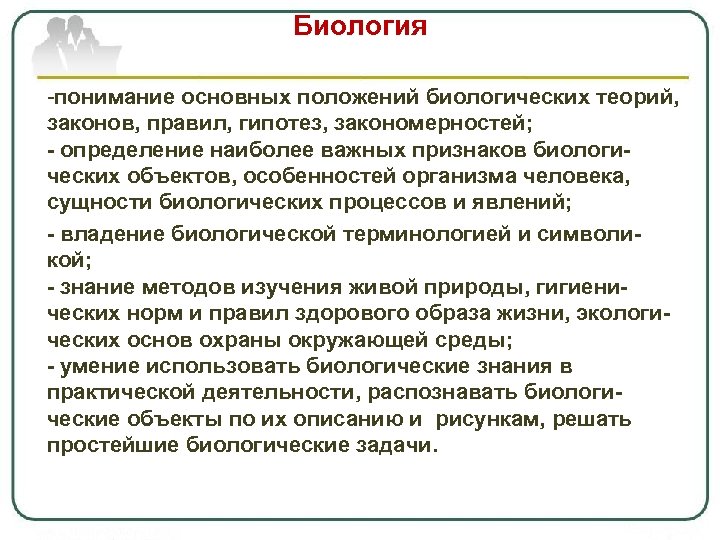 Биология

-понимание основных положений биологических теорий, законов, правил, гипотез, закономерностей;
- определение наиболее важных признаков биологических объектов, особенностей организма человека, сущности биологических процессов и явлений;
- владение биологической терминологией и символикой;
- знание методов изучения живой природы, гигиенических норм и правил здорового образа жизни, экологических основ охраны окружающей среды;
- умение использовать биологические знания в практической деятельности, распознавать биологические объекты по их описанию и рисункам, решать простейшие биологические задачи.